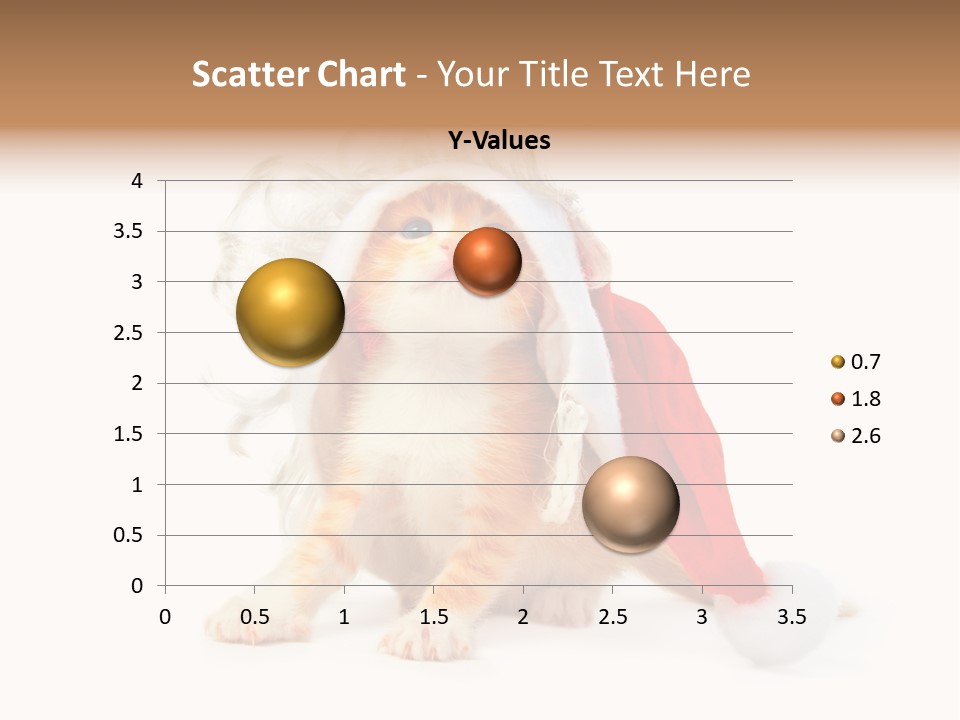 Scatter Chart - Your Title Text Here

Y-Values

4
3.5
3
2.5
2
1.5
1
0.5
0

0 0.5 1 1.5 2 2.5 3 3.5

0.7
1.8
2.6